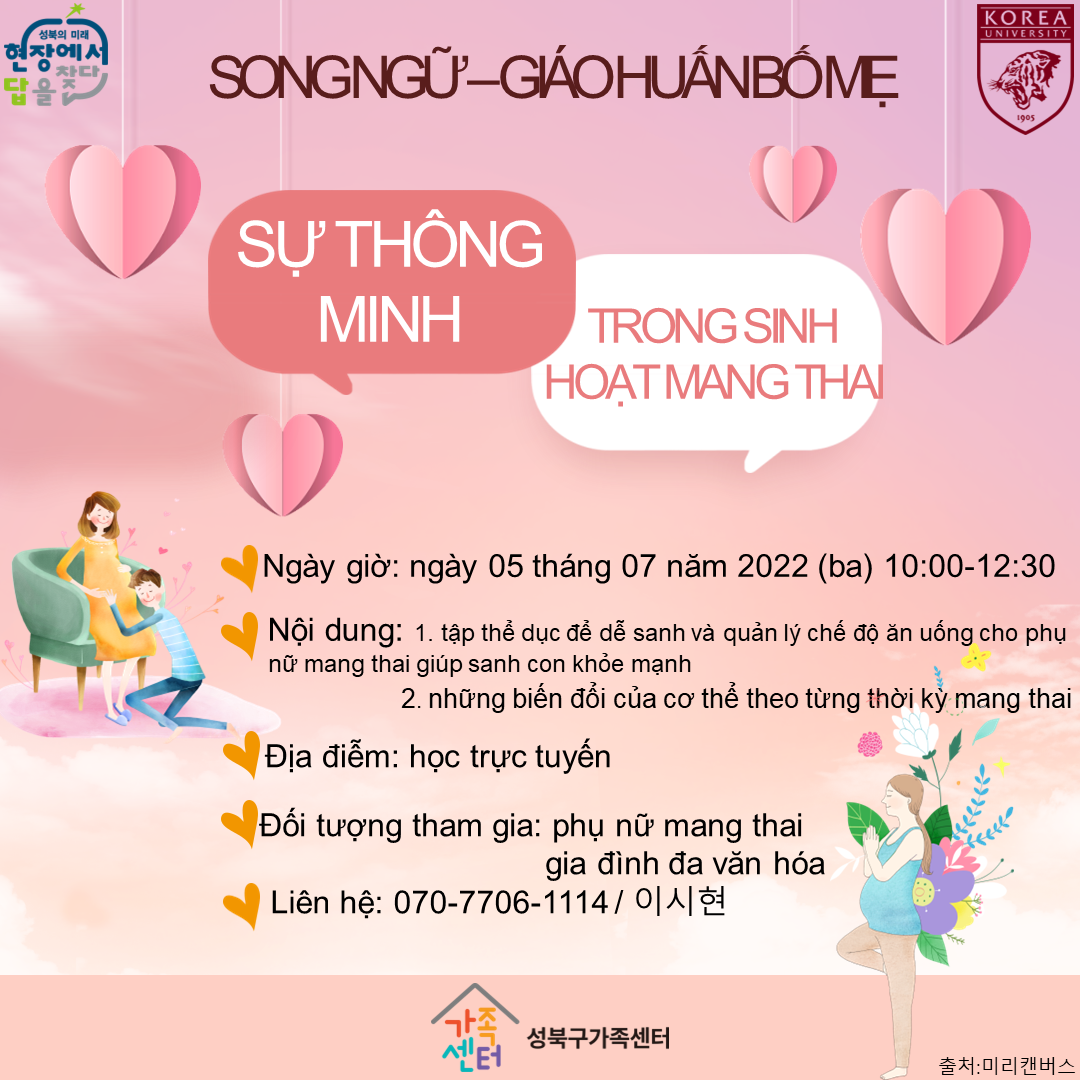 성북의 미래
현장에서
답을 찾다

SONG NGỮ – GIÁO HUẤN BỐ MẸ

KOREA UNIVERSITY
1905

SỰ THÔNG MINH

TRONG SINH HOẠT MANG THAI

Ngày giờ: ngày 05 tháng 07 năm 2022 (ba) 10:00-12:30

Nội dung: 1. tập thể dục để dễ sanh và quản lý chế độ ăn uống cho phụ nữ mang thai giúp sanh con khỏe mạnh
2. những biến đổi của cơ thể theo từng thời kỳ mang thai

Địa điểm: học trực tuyến

Đối tượng tham gia: phụ nữ mang thai
gia đình đa văn hóa

Liên hệ: 070-7706-1114 / 이시현

가족센터
성북구가족센터

출처:미리캔버스